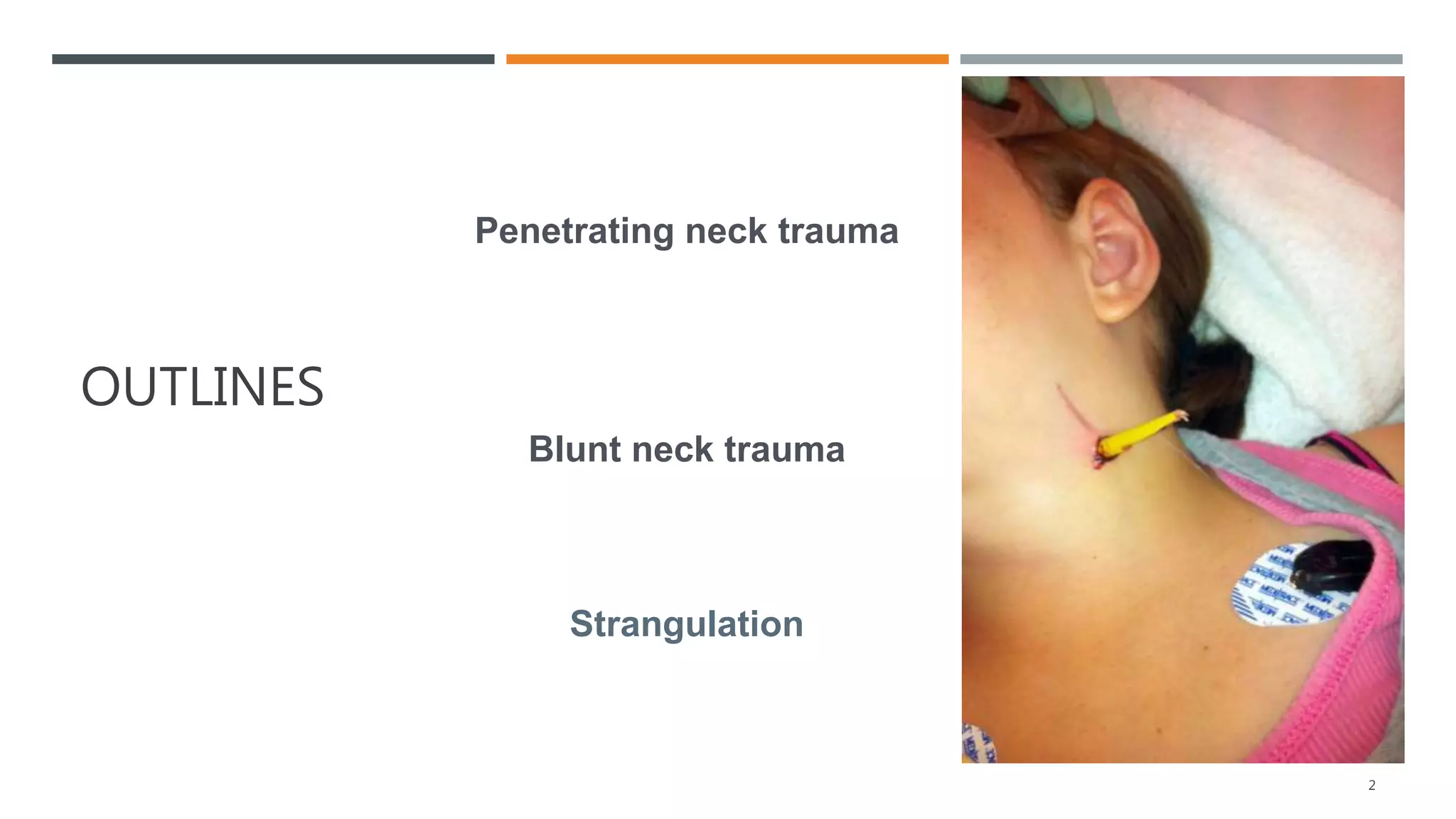 OUTLINES

Penetrating neck trauma

Blunt neck trauma

Strangulation

2